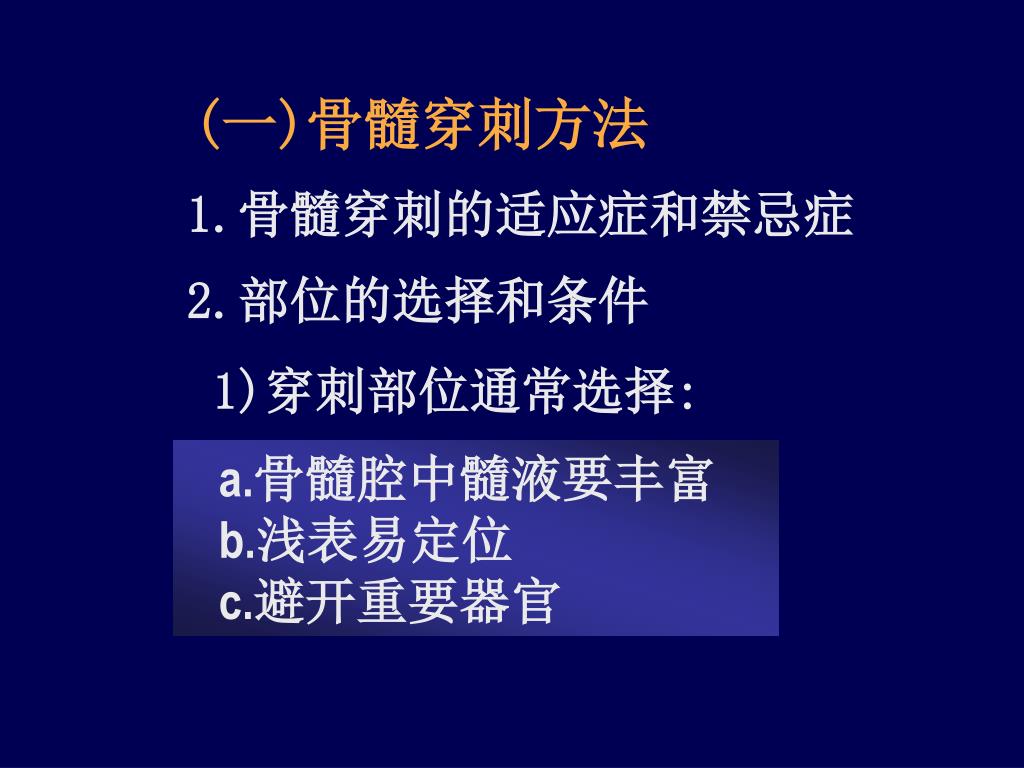 (一)骨髓穿刺方法

1.骨髓穿刺的适应症和禁忌症

2.部位的选择和条件

1)穿刺部位通常选择:

a.骨髓腔中髓液要丰富
b.浅表易定位
c.避开重要器官